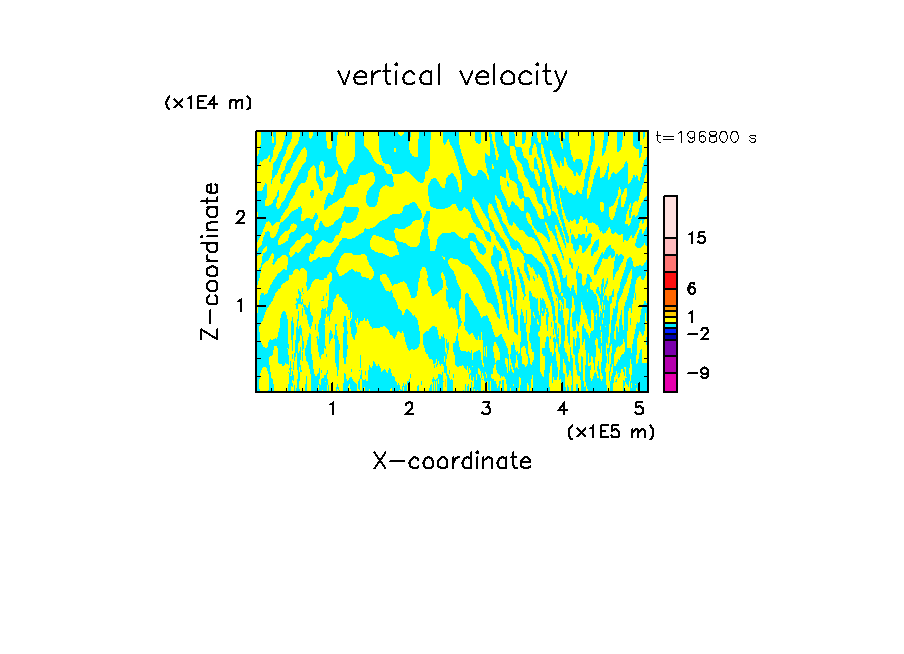 vertical velocity

(x1E4 m)

t=196800 s

Z-coordinate

2

1

15

6

1

−2

−9

1 2 3 4 5

(x1E5 m)

X-coordinate